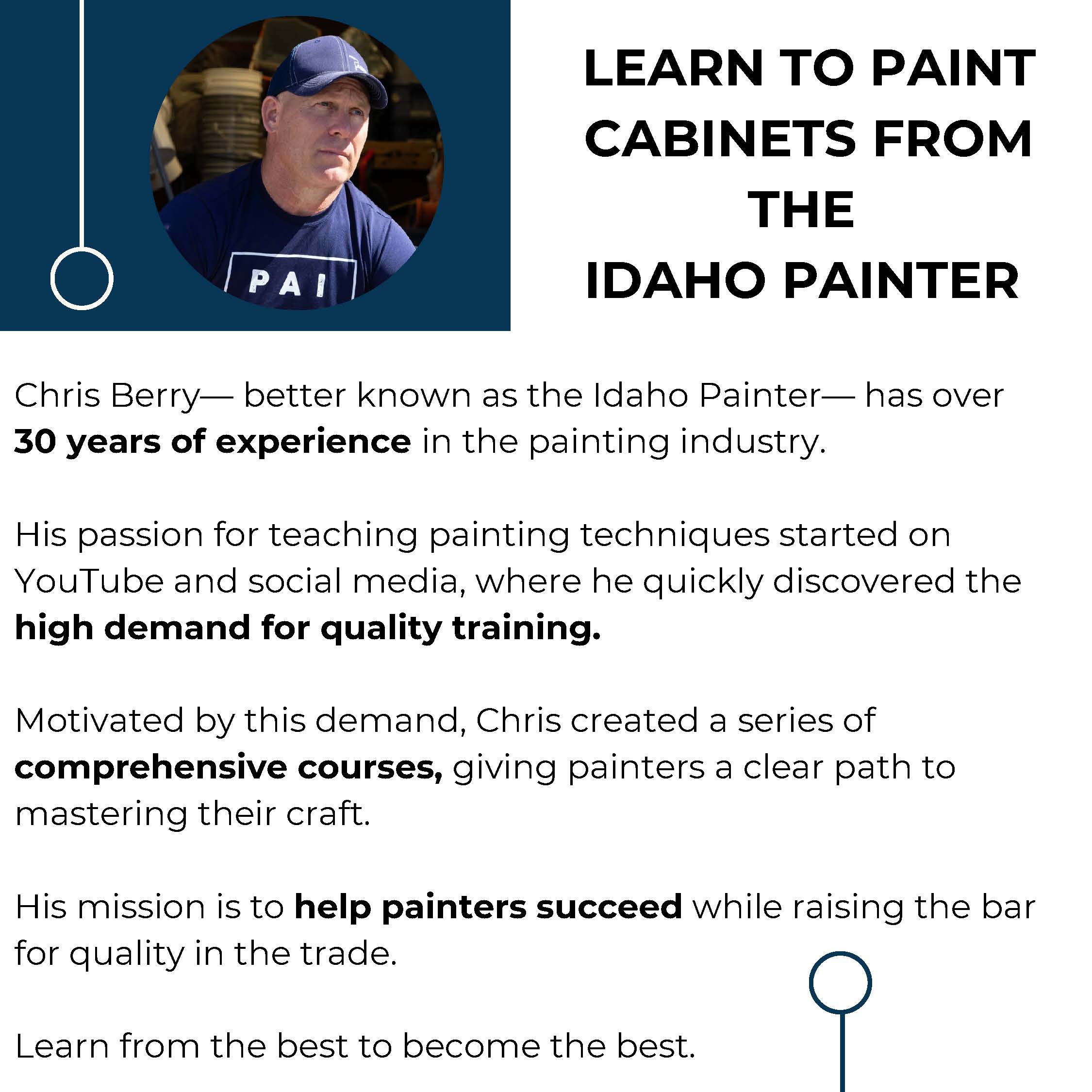 PAI

LEARN TO PAINT CABINETS FROM THE IDAHO PAINTER

Chris Berry— better known as the Idaho Painter— has over 30 years of experience in the painting industry.

His passion for teaching painting techniques started on YouTube and social media, where he quickly discovered the high demand for quality training.

Motivated by this demand, Chris created a series of comprehensive courses, giving painters a clear path to mastering their craft.

His mission is to help painters succeed while raising the bar for quality in the trade.

Learn from the best to become the best.